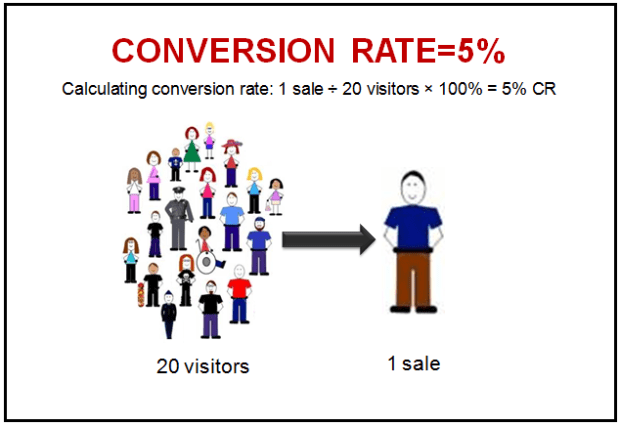 CONVERSION RATE=5%

Calculating conversion rate: 1 sale ÷ 20 visitors × 100% = 5% CR

20 visitors

1 sale